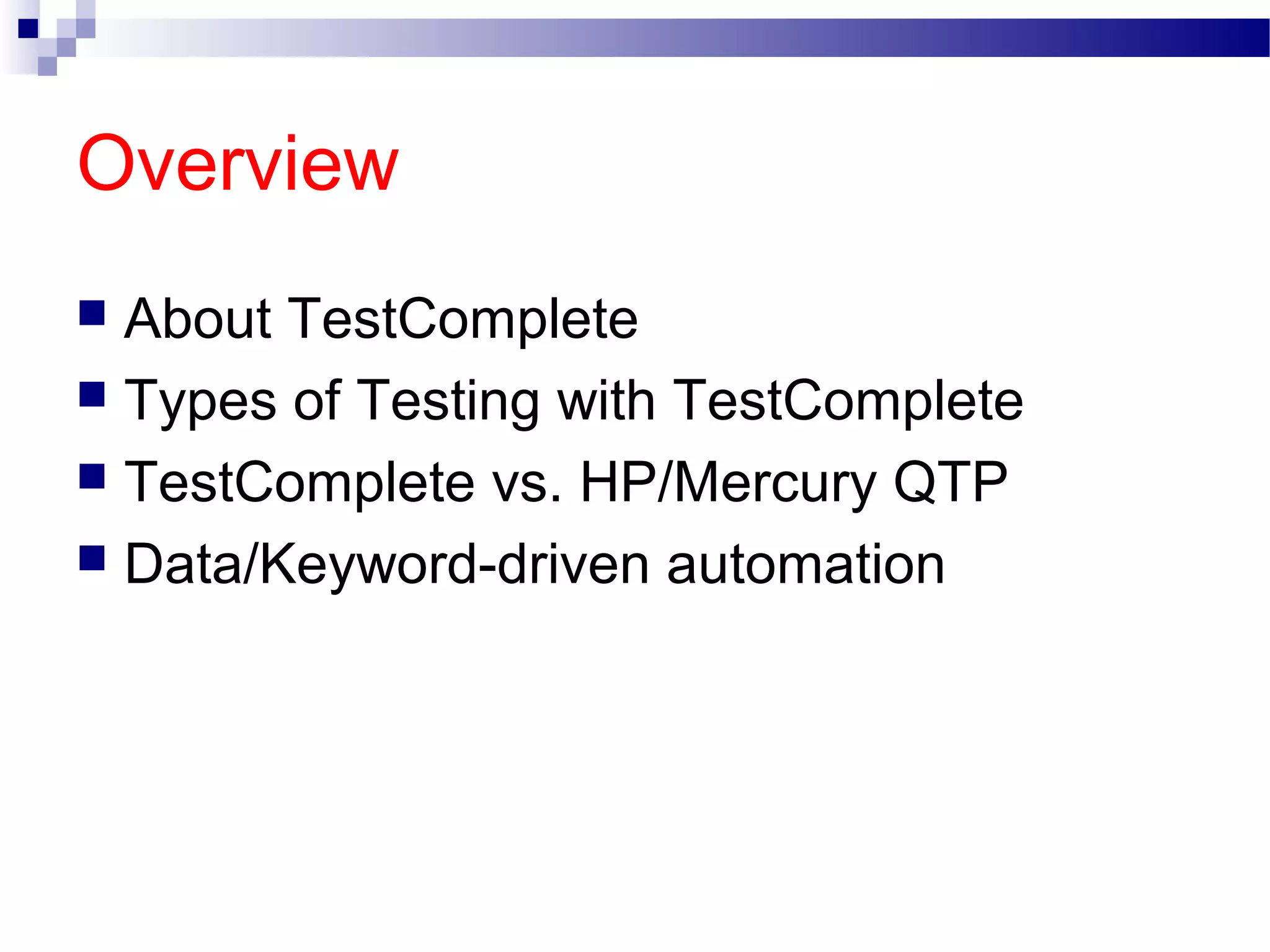 Overview

- About TestComplete
- Types of Testing with TestComplete
- TestComplete vs. HP/Mercury QTP
- Data/Keyword-driven automation